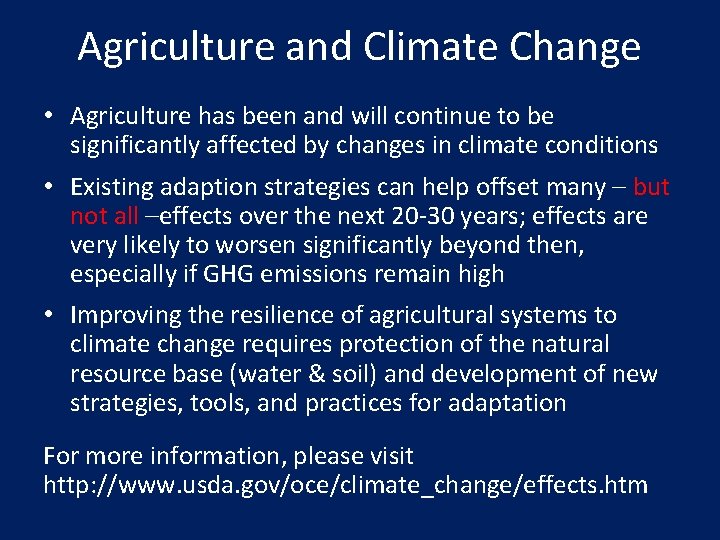 Agriculture and Climate Change

• Agriculture has been and will continue to be significantly affected by changes in climate conditions

• Existing adaption strategies can help offset many – but not all –effects over the next 20-30 years; effects are very likely to worsen significantly beyond then, especially if GHG emissions remain high

• Improving the resilience of agricultural systems to climate change requires protection of the natural resource base (water & soil) and development of new strategies, tools, and practices for adaptation

For more information, please visit http://www.usda.gov/oce/climate_change/effects.htm